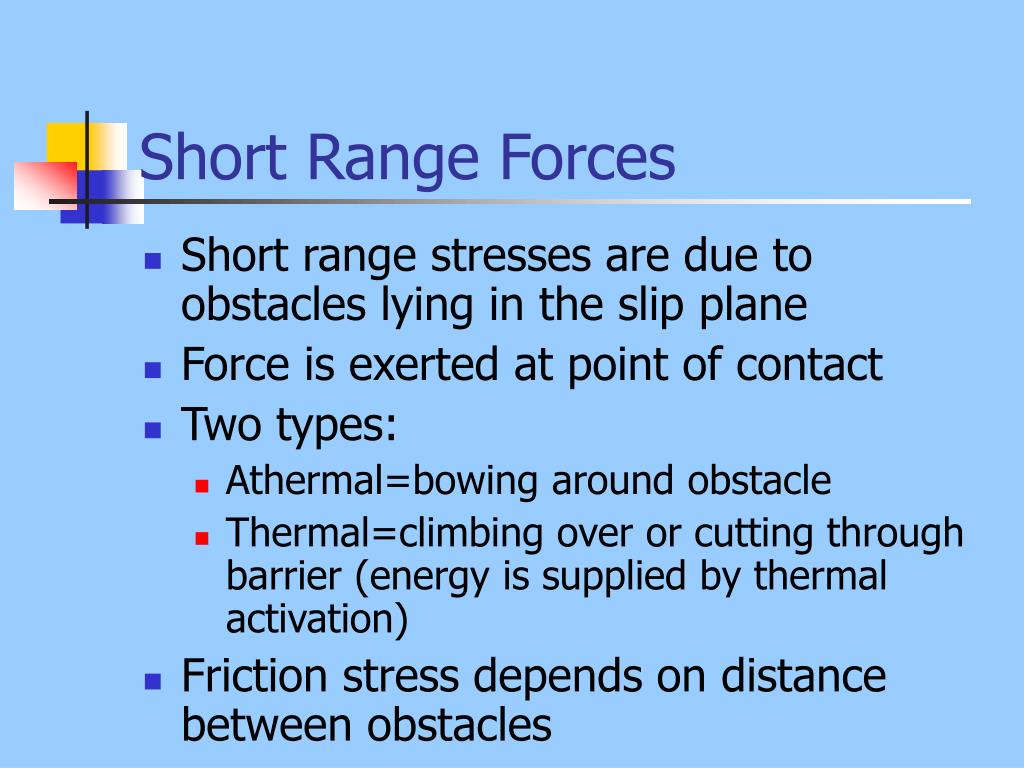 Short Range Forces

Short range stresses are due to obstacles lying in the slip plane

Force is exerted at point of contact

Two types:

Athermal=bowing around obstacle

Thermal=climbing over or cutting through barrier (energy is supplied by thermal activation)

Friction stress depends on distance between obstacles